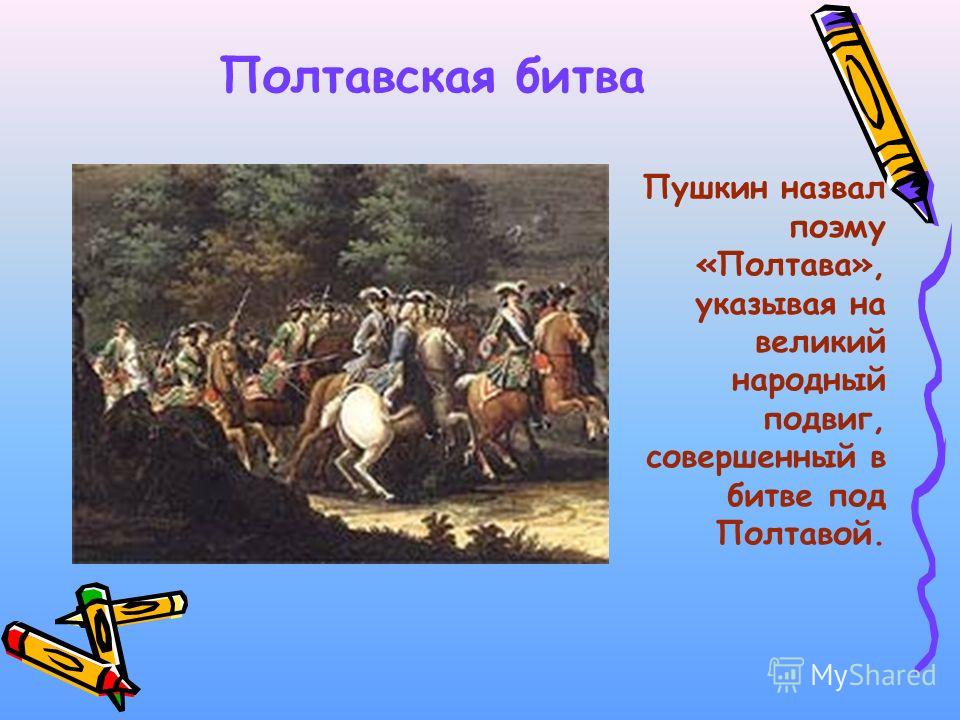 Полтавская битва

Пушкин назвал поэму «Полтава», указывая на великий народный подвиг, совершенный в битве под Полтавой.

MyShared